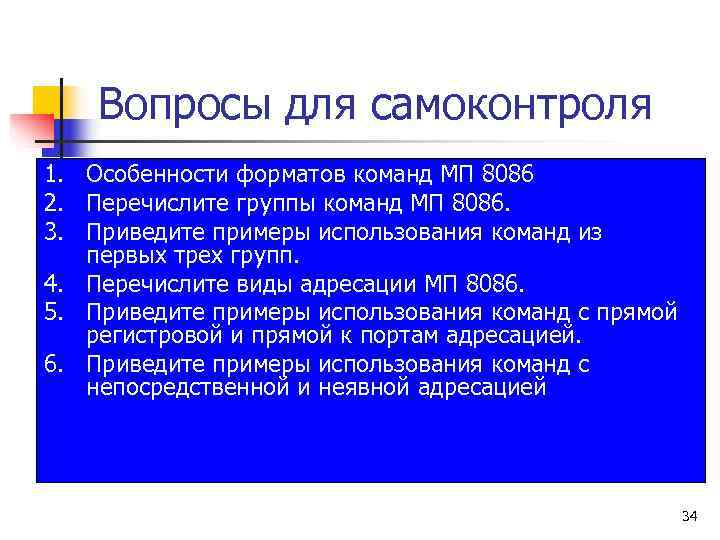 Вопросы для самоконтроля

1. Особенности форматов команд МП 8086
2. Перечислите группы команд МП 8086.
3. Приведите примеры использования команд из первых трех групп.
4. Перечислите виды адресации МП 8086.
5. Приведите примеры использования команд с прямой регистровой и прямой к портам адресацией.
6. Приведите примеры использования команд с непосредственной и неявной адресацией

34